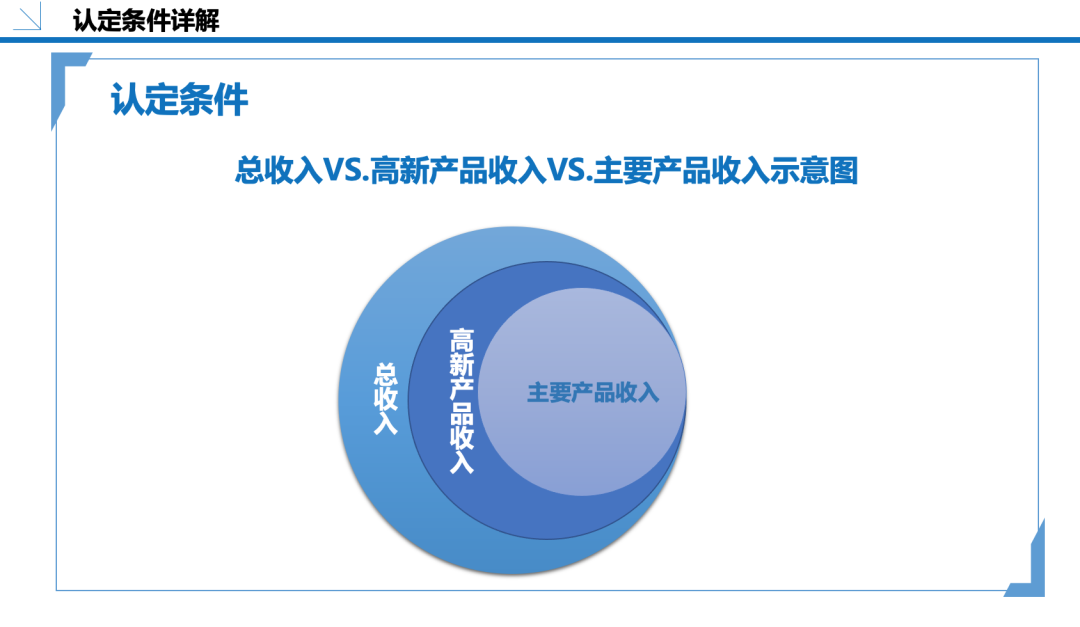 认定条件详解

认定条件

总收入VS.高新产品收入VS.主要产品收入示意图

总收入

高新产品收入

主要产品收入